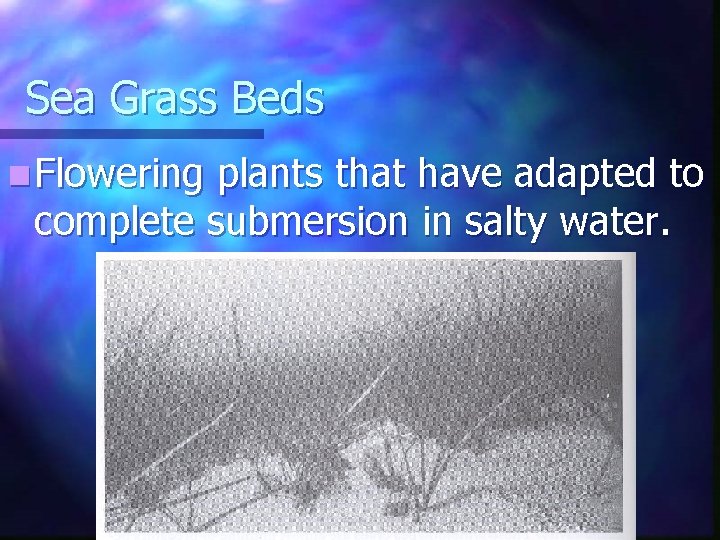 Sea Grass Beds

Flowering plants that have adapted to complete submersion in salty water.